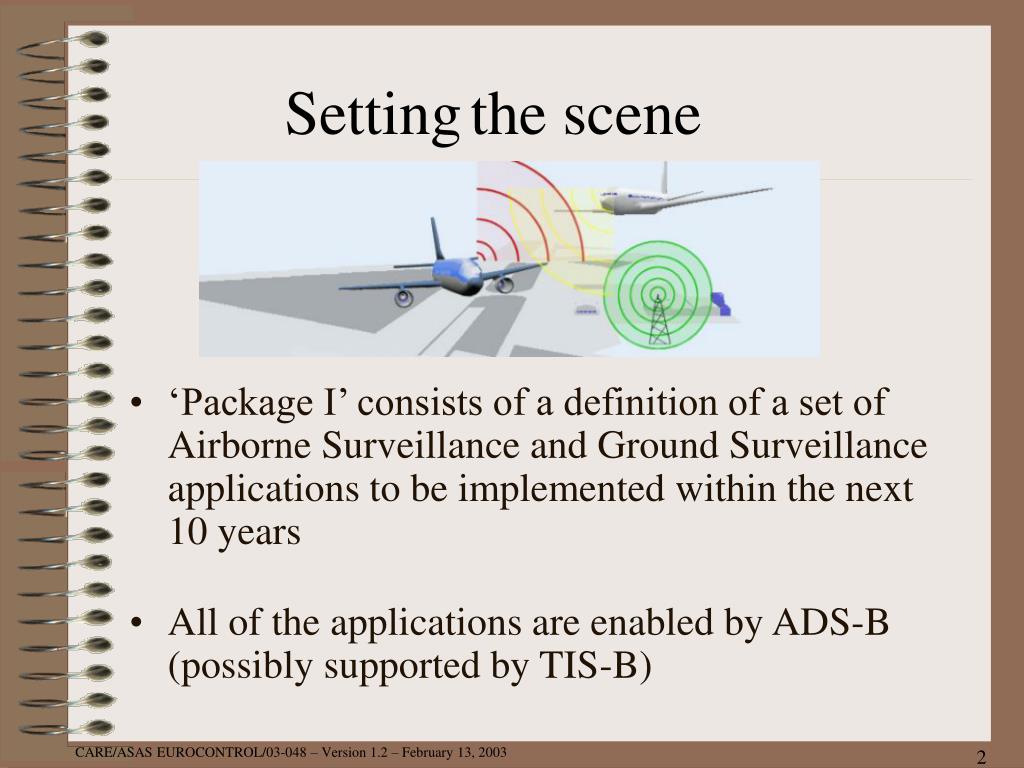 Setting the scene

• ‘Package I’ consists of a definition of a set of Airborne Surveillance and Ground Surveillance applications to be implemented within the next 10 years

• All of the applications are enabled by ADS-B (possibly supported by TIS-B)

CARE/ASAS EUROCONTROL/03-048 – Version 1.2 – February 13, 2003

2